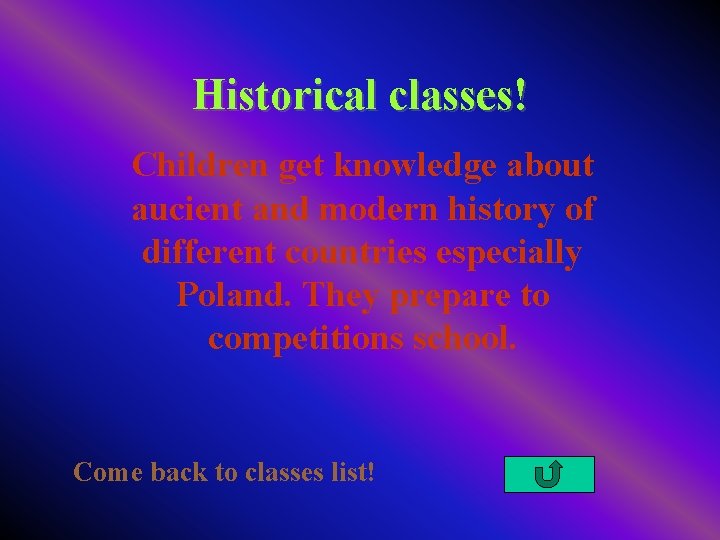 Historical classes!

Children get knowledge about aucient and modern history of different countries especially Poland. They prepare to competitions school.

Come back to classes list!